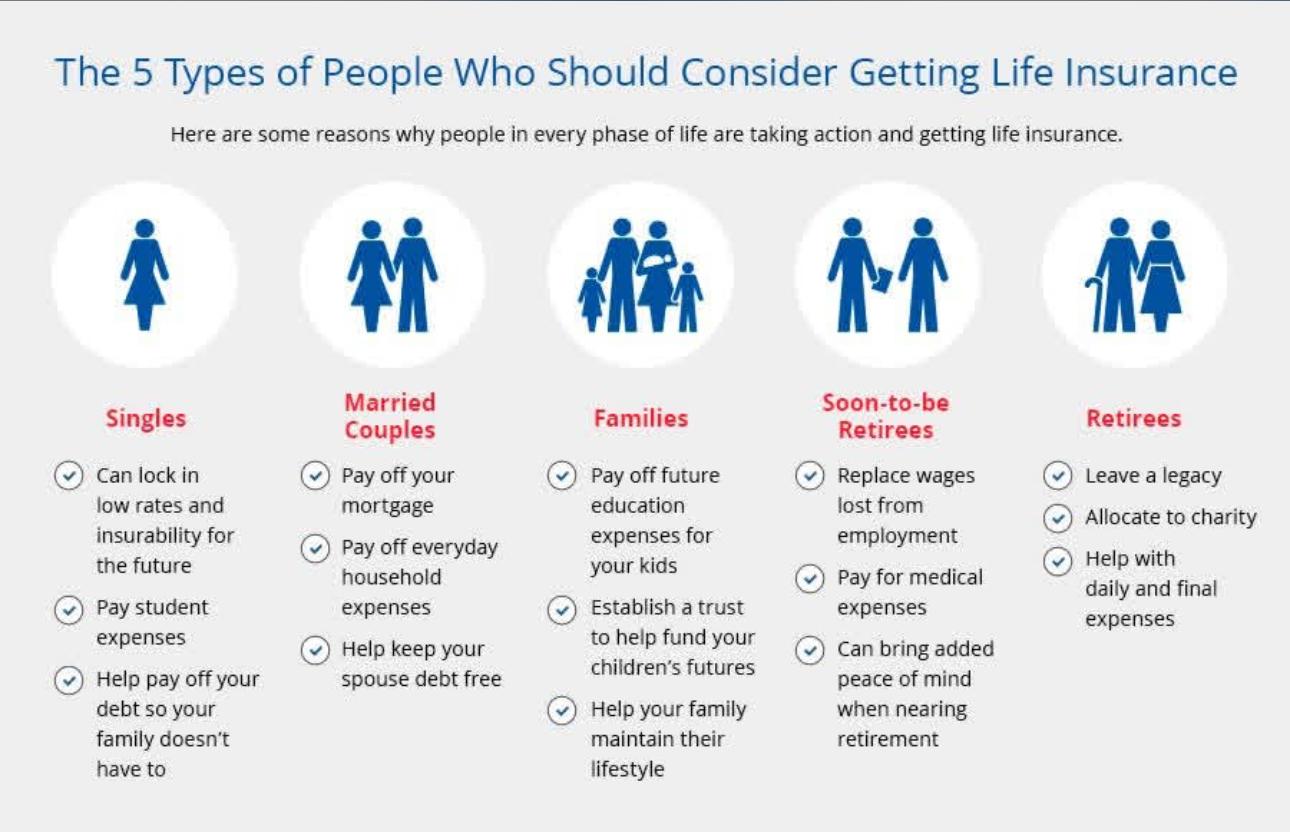 The 5 Types of People Who Should Consider Getting Life Insurance

Here are some reasons why people in every phase of life are taking action and getting life insurance.

Singles

Can lock in low rates and insurability for the future

Pay student expenses

Help pay off your debt so your family doesn't have to

Married Couples

Pay off your mortgage

Pay off everyday household expenses

Help keep your spouse debt free

Families

Pay off future education expenses for your kids

Establish a trust to help fund your children's futures

Help your family maintain their lifestyle

Soon-to-be Retirees

Replace wages lost from employment

Pay for medical expenses

Can bring added peace of mind when nearing retirement

Retirees

Leave a legacy

Allocate to charity

Help with daily and final expenses